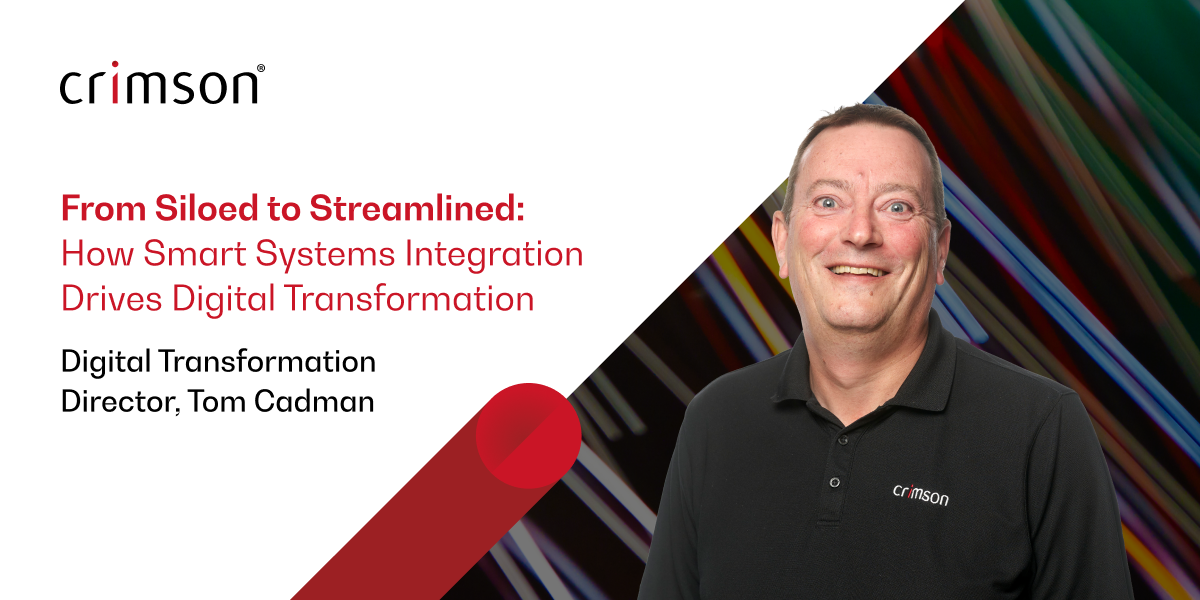 crimson®

From Siloed to Streamlined: How Smart Systems Integration Drives Digital Transformation

Digital Transformation Director, Tom Cadman

crimson